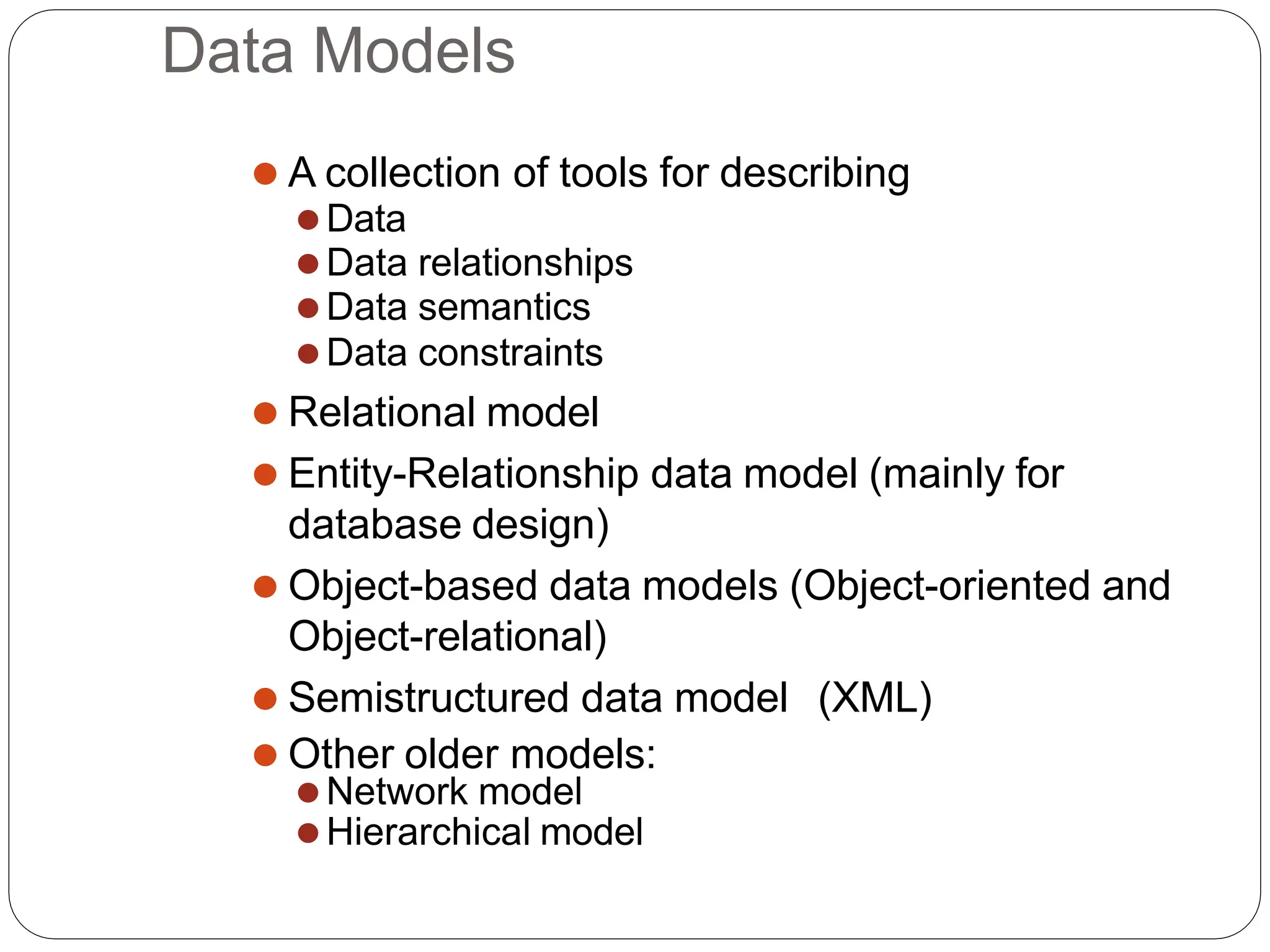 Data Models

- A collection of tools for describing
  - Data
  - Data relationships
  - Data semantics
  - Data constraints
- Relational model
- Entity-Relationship data model (mainly for database design)
- Object-based data models (Object-oriented and Object-relational)
- Semistructured data model (XML)
- Other older models:
  - Network model
  - Hierarchical model